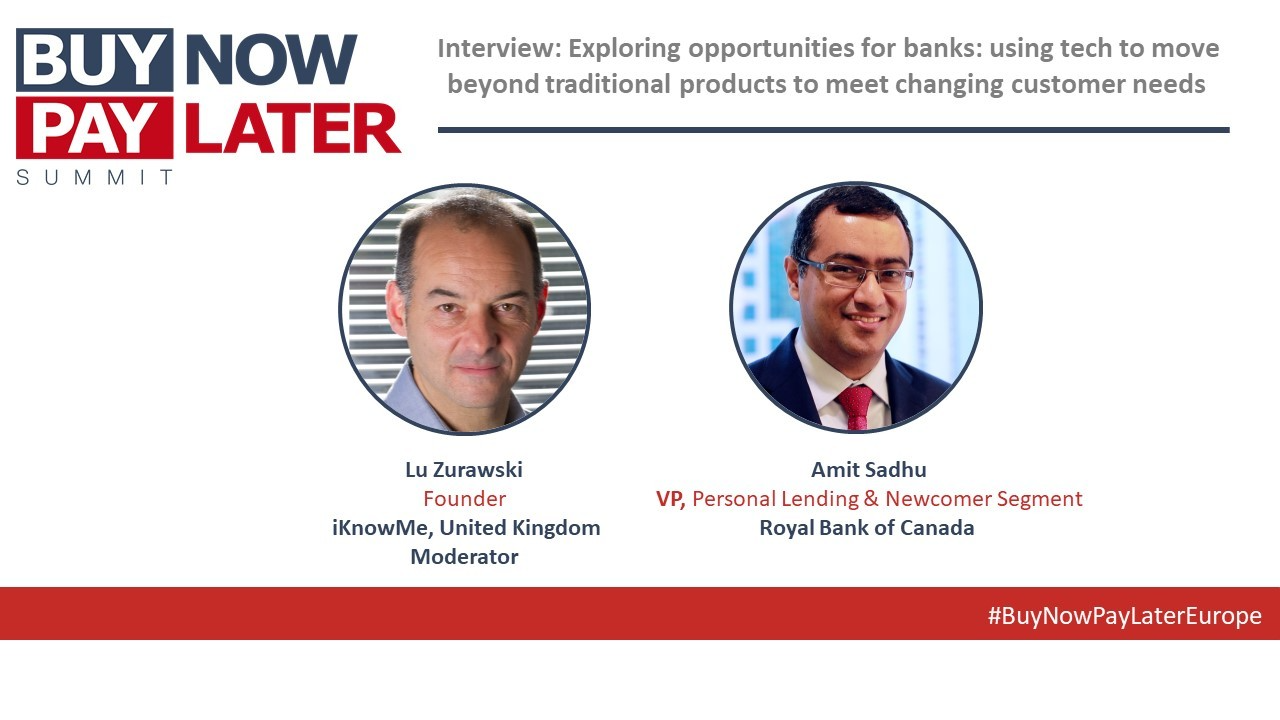 BUY NOW
PAY LATER
SUMMIT

Interview: Exploring opportunities for banks: using tech to move beyond traditional products to meet changing customer needs

Lu Zurawski
Founder
iKnowMe, United Kingdom
Moderator

Amit Sadhu
VP, Personal Lending & Newcomer Segment
Royal Bank of Canada

#BuyNowPayLaterEurope